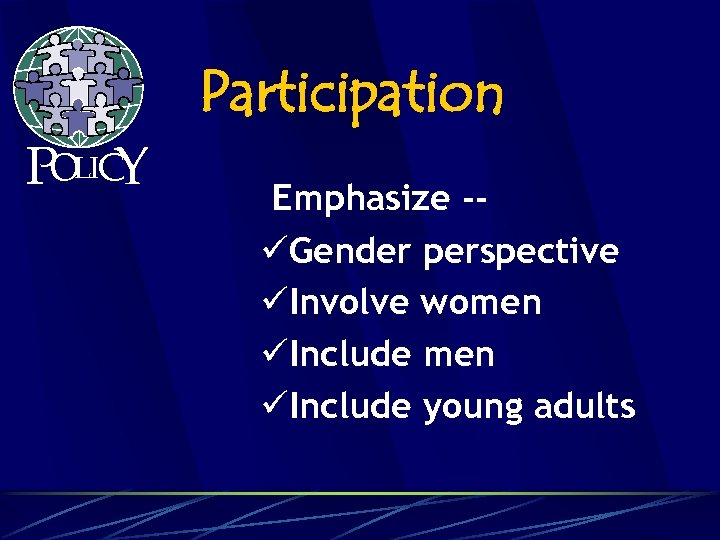 POLICY

Participation

Emphasize --

✓Gender perspective

✓Involve women

✓Include men

✓Include young adults